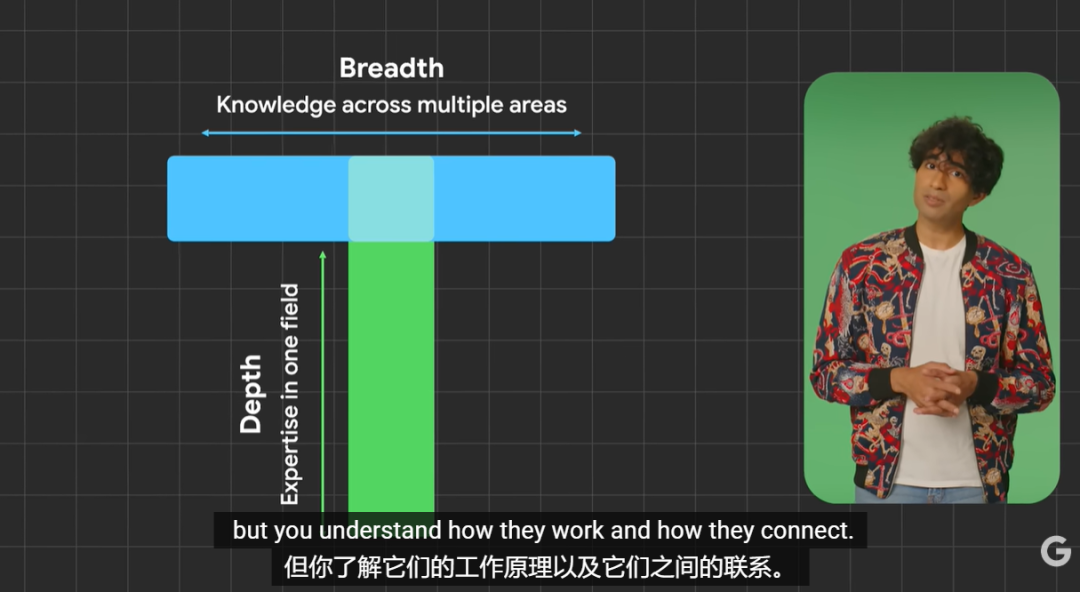 Breadth
Knowledge across multiple areas

Depth
Expertise in one field

but you understand how they work and how they connect.
但你了解它们的工作原理以及它们之间的联系。

G